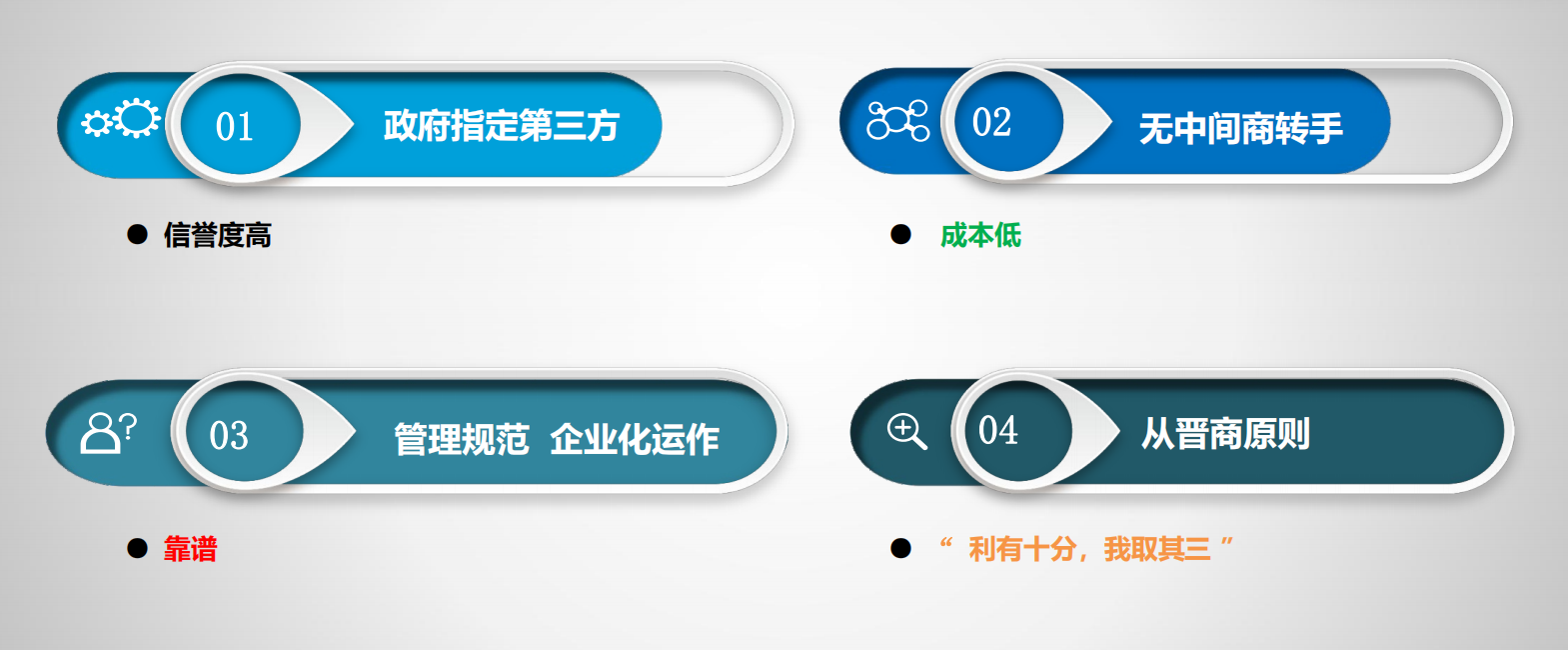 01 政府指定第三方

● 信誉度高

02 无中间商转手

● 成本低

03 管理规范 企业化运作

● 靠谱

04 从晋商原则

● “ 利有十分，我取其三 ”